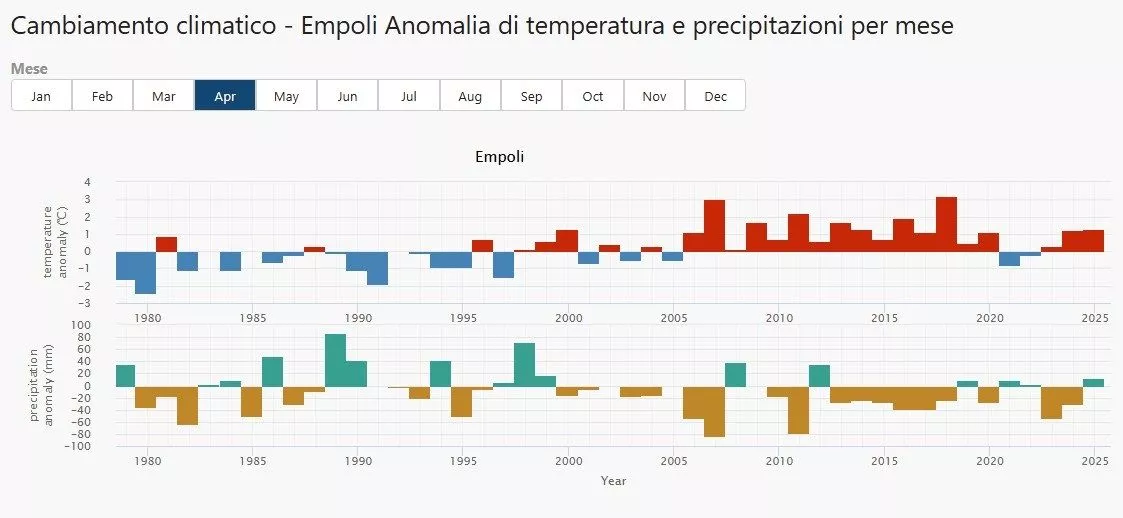 Cambiamento climatico - Empoli Anomalia di temperatura e precipitazioni per mese

Mese

Jan Feb Mar Apr May Jun Jul Aug Sep Oct Nov Dec

Empoli

temperature anomaly (°C)

4
3
2
1
0
−1
−2
−3

1980 1985 1990 1995 2000 2005 2010 2015 2020 2025

precipitation anomaly (mm)

100
80
60
40
20
0
−20
−40
−60
−80
−100

1980 1985 1990 1995 2000 2005 2010 2015 2020 2025

Year